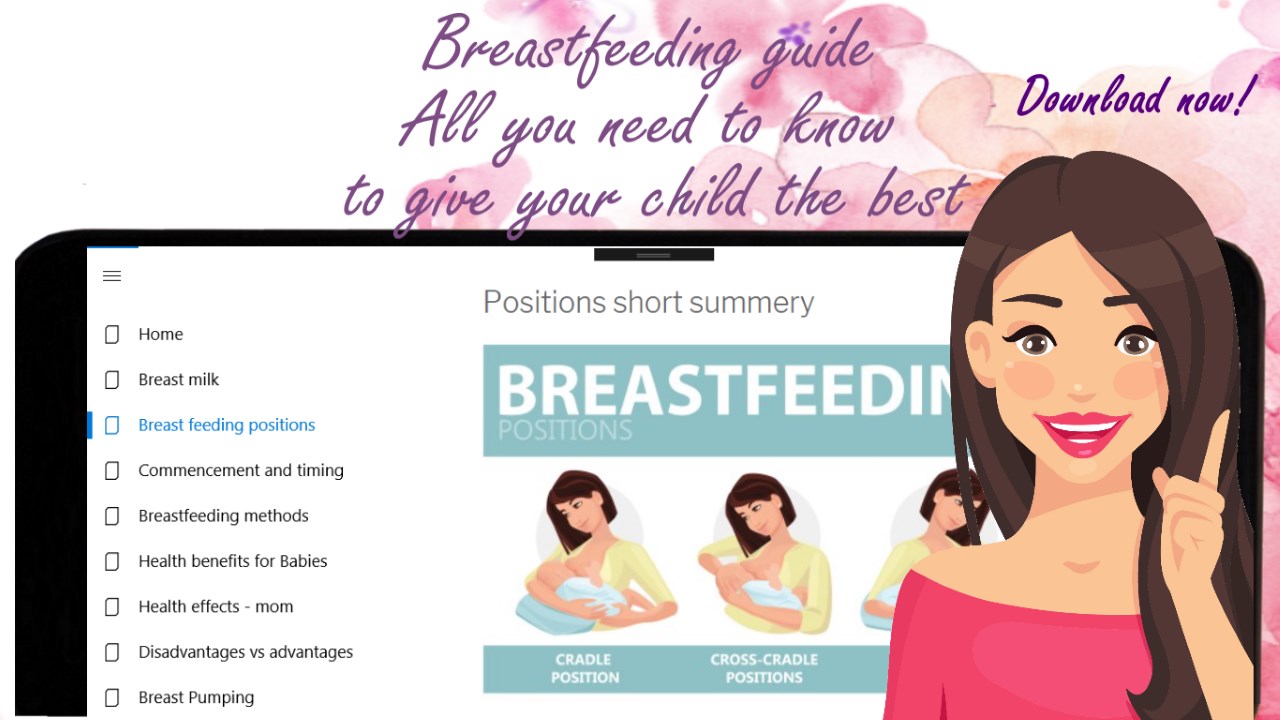 Breastfeeding guide
All you need to know
to give your child the best

Download now!

Home

Breast milk

Breast feeding positions

Commencement and timing

Breastfeeding methods

Health benefits for Babies

Health effects - mom

Disadvantages vs advantages

Breast Pumping

Positions short summery

BREASTFEEDIN
POSITIONS

CRADLE POSITION

CROSS-CRADLE POSITIONS